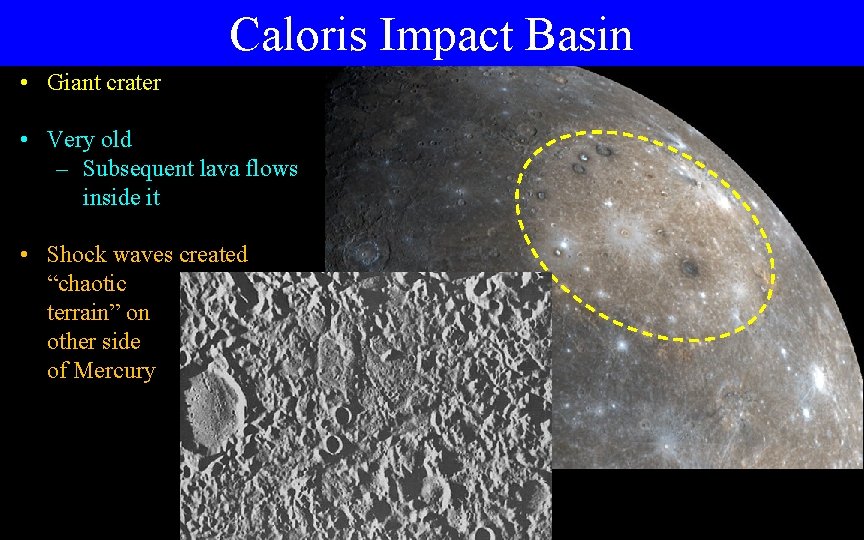 Caloris Impact Basin

• Giant crater

• Very old
– Subsequent lava flows inside it

• Shock waves created “chaotic terrain” on other side of Mercury